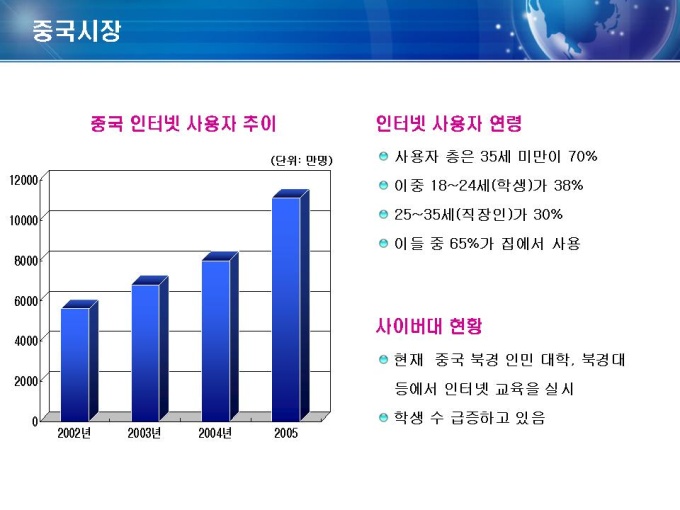 중국시장

중국 인터넷 사용자 추이

(단위: 만명)

12000
10000
8000
6000
4000
2000
0

2002년 2003년 2004년 2005

인터넷 사용자 연령

사용자 층은 35세 미만이 70%

이중 18~24세(학생)가 38%

25~35세(직장인)가 30%

이들 중 65%가 집에서 사용

사이버대 현황

현재 중국 북경 인민 대학, 북경대 등에서 인터넷 교육을 실시

학생 수 급증하고 있음